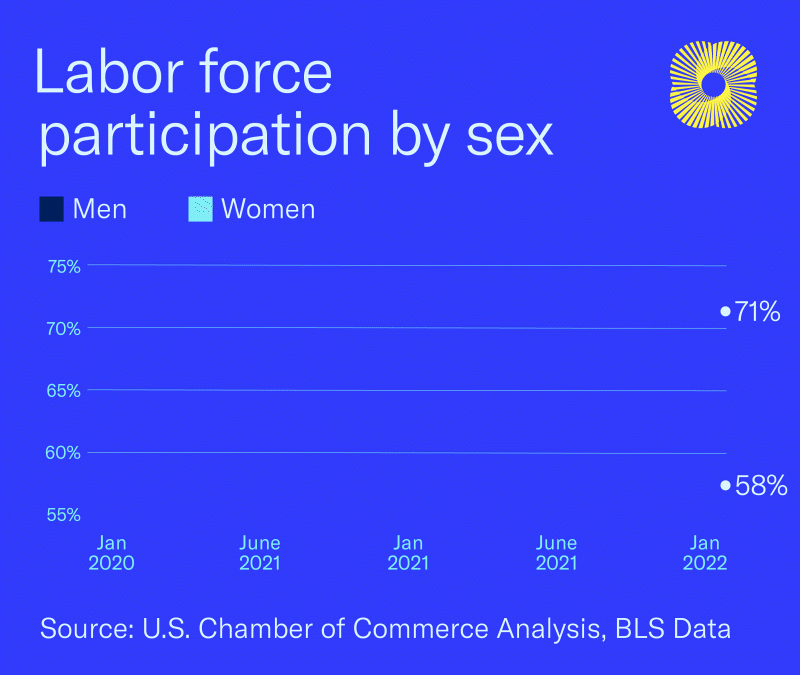 Labor force participation by sex

Men Women

75%
70%
65%
60%
55%

71%
58%

Jan 2020
June 2021
Jan 2021
June 2021
Jan 2022

Source: U.S. Chamber of Commerce Analysis, BLS Data